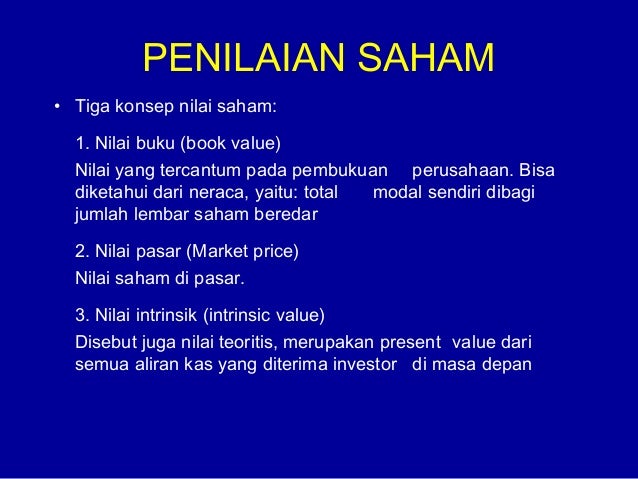 PENILAIAN SAHAM

• Tiga konsep nilai saham:

1. Nilai buku (book value)

Nilai yang tercantum pada pembukuan perusahaan. Bisa diketahui dari neraca, yaitu: total modal sendiri dibagi jumlah lembar saham beredar

2. Nilai pasar (Market price)

Nilai saham di pasar.

3. Nilai intrinsik (intrinsic value)

Disebut juga nilai teoritis, merupakan present value dari semua aliran kas yang diterima investor di masa depan